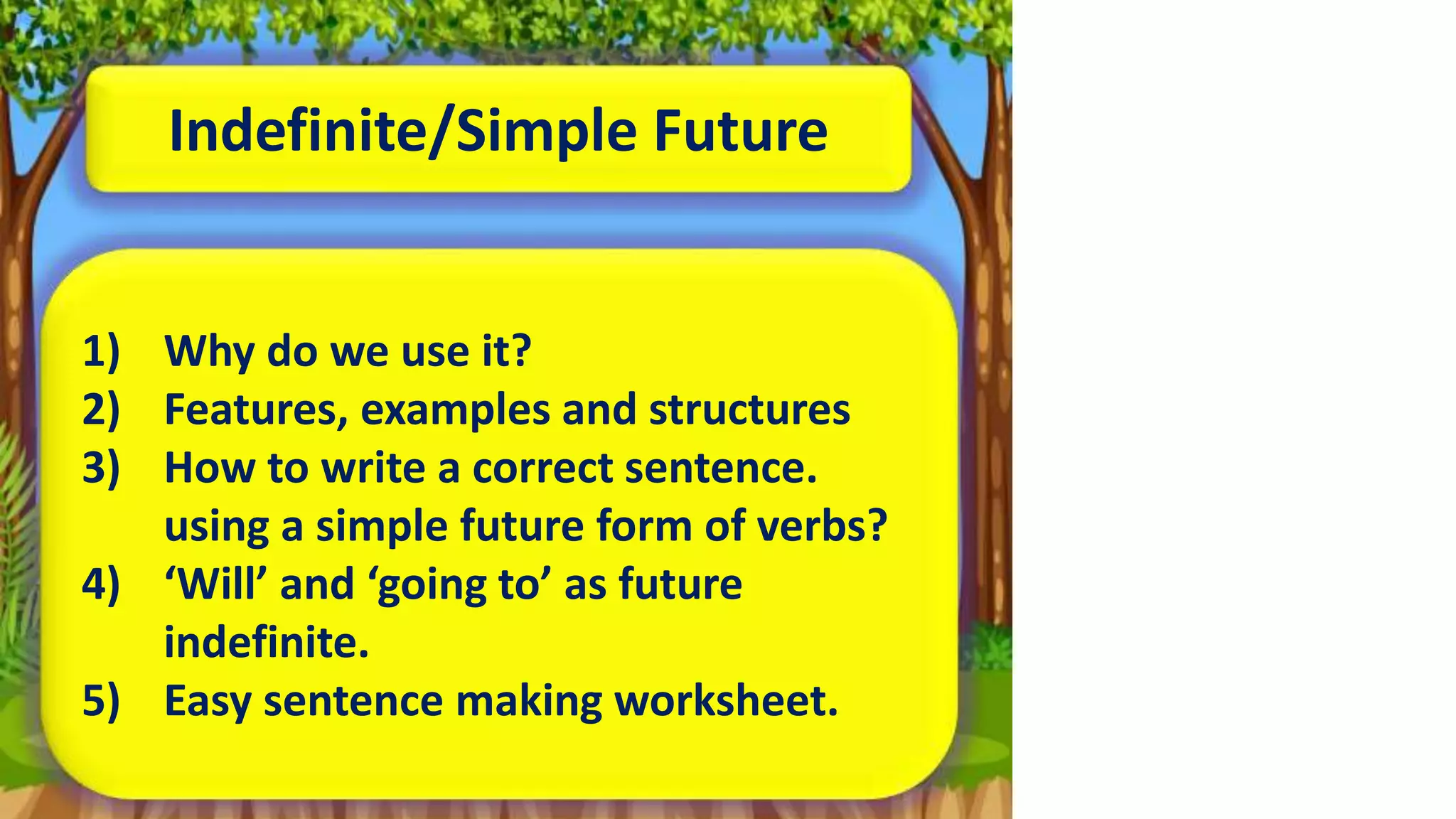 Indefinite/Simple Future

1) Why do we use it?
2) Features, examples and structures
3) How to write a correct sentence. using a simple future form of verbs?
4) ‘Will’ and ‘going to’ as future indefinite.
5) Easy sentence making worksheet.